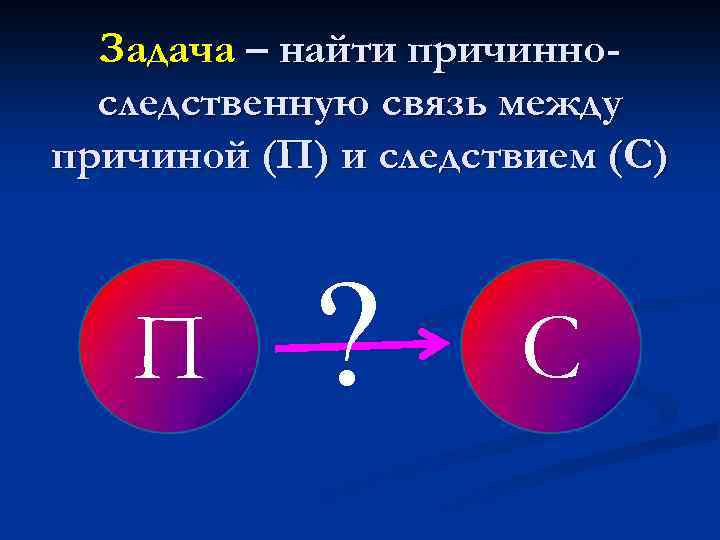 Задача – найти причинно-следственную связь между причиной (П) и следствием (С)

П

?

С